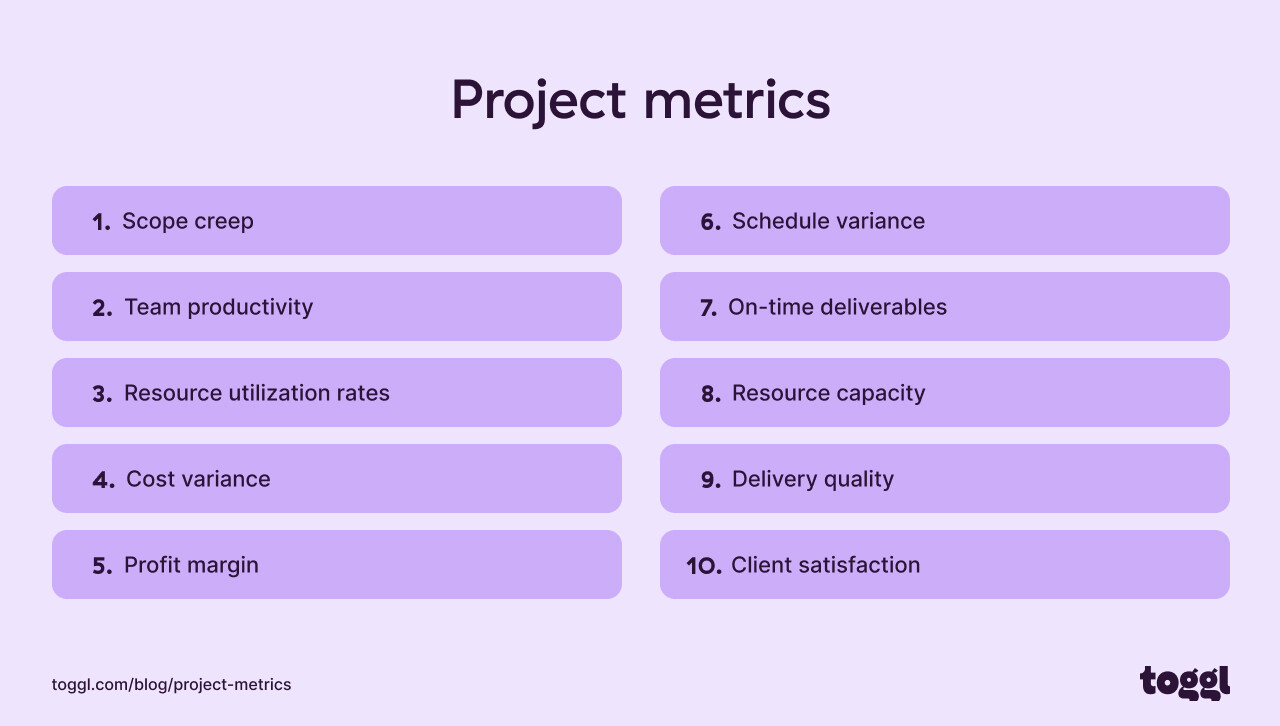 Project metrics

1. Scope creep

2. Team productivity

3. Resource utilization rates

4. Cost variance

5. Profit margin

6. Schedule variance

7. On-time deliverables

8. Resource capacity

9. Delivery quality

10. Client satisfaction

toggl.com/blog/project-metrics

toggl